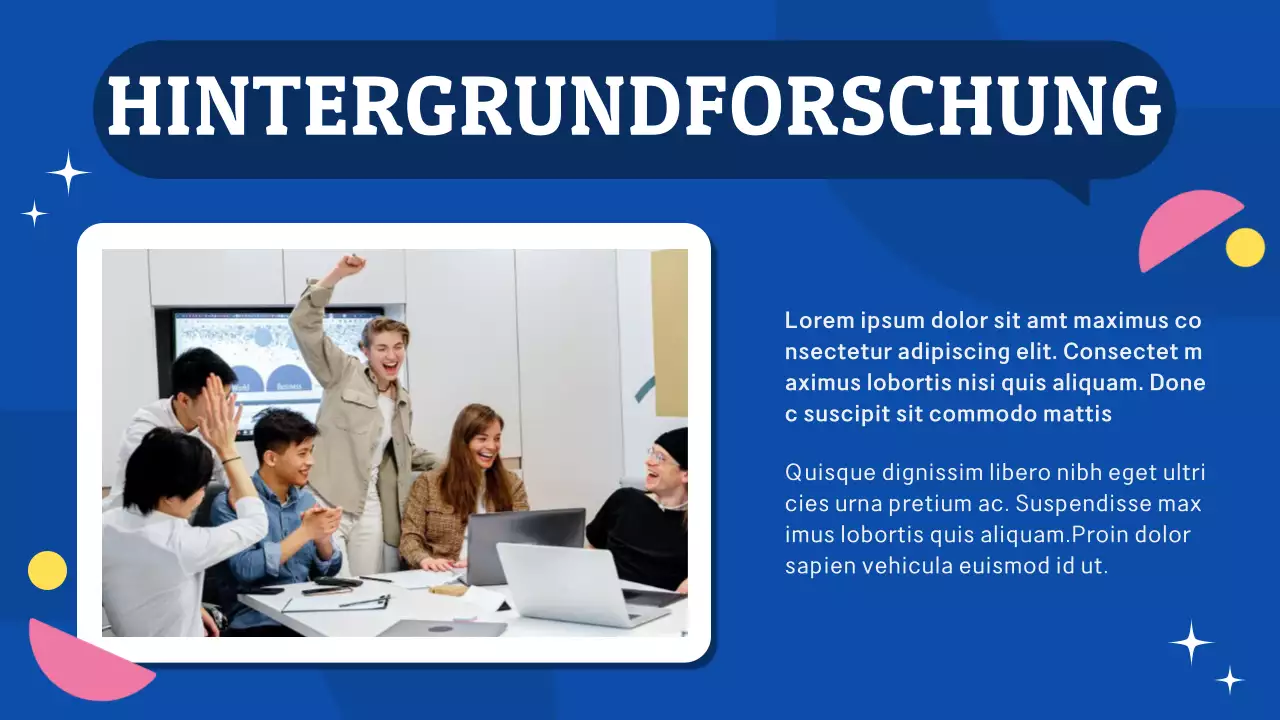 HINTERGRUNDFORSCHUNG

Lorem ipsum dolor sit amt maximus co nsectetur adipiscing elit. Consectet m aximus lobortis nisi quis aliquam. Done c suscipit sit commodo mattis

Quisque dignissim libero nibh eget ultri cies urna pretium ac. Suspendisse max imus lobortis quis aliquam.Proin dolor sapien vehicula euismod id ut.